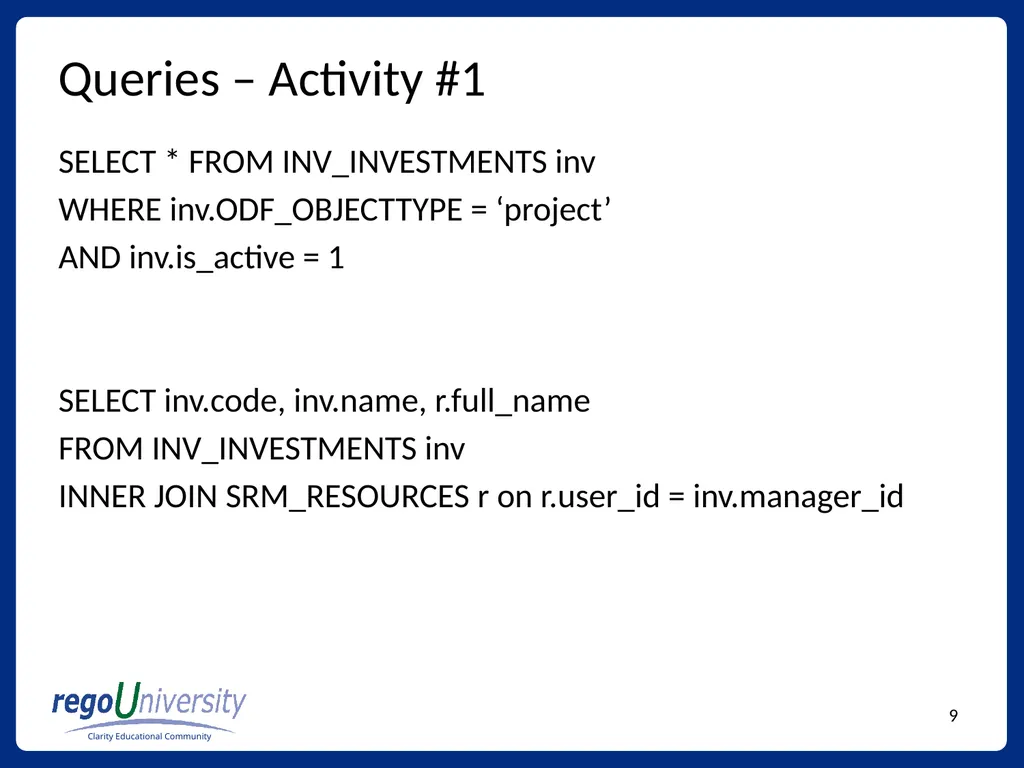 Queries – Activity #1

SELECT * FROM INV_INVESTMENTS inv
WHERE inv.ODF_OBJECTTYPE = ‘project’
AND inv.is_active = 1

SELECT inv.code, inv.name, r.full_name
FROM INV_INVESTMENTS inv
INNER JOIN SRM_RESOURCES r on r.user_id = inv.manager_id

regoUniversity
Clarity Educational Community

9